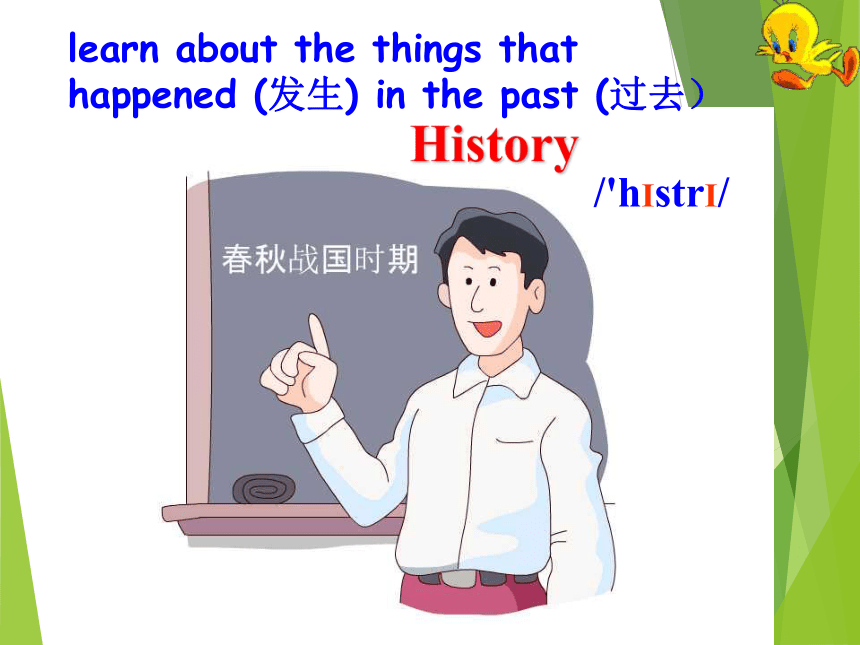 learn about the things that happened (发生) in the past (过去）

History

/'hIstrI/

春秋战国时期